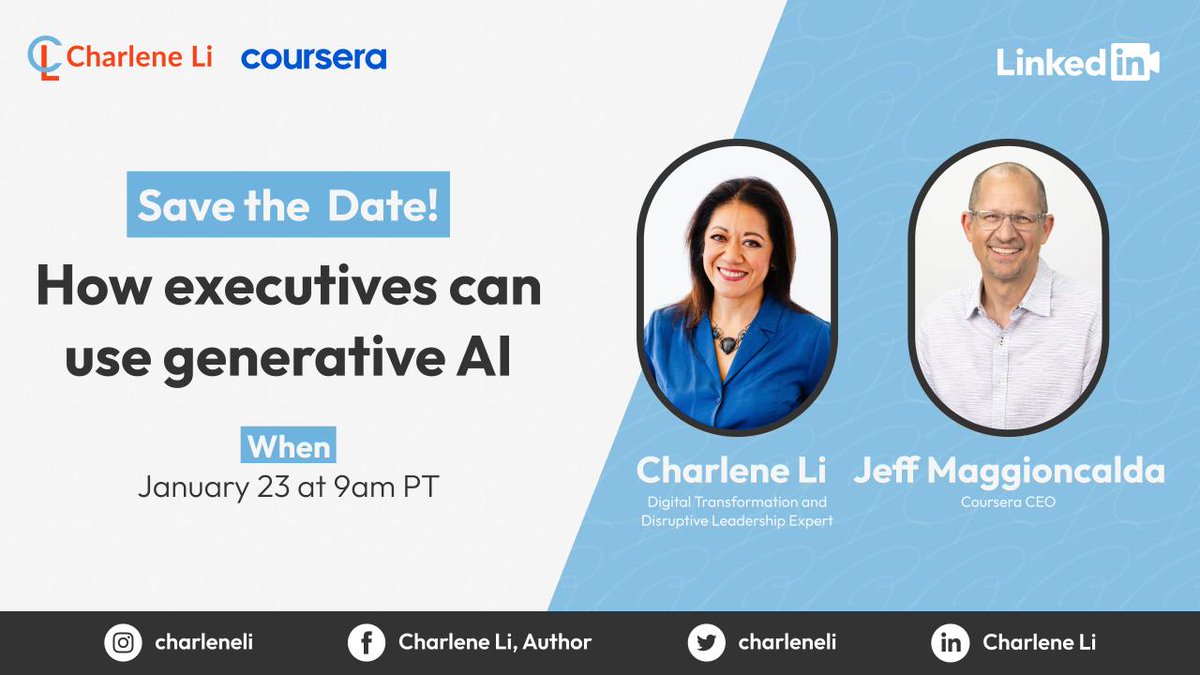 CL Charlene Li coursera

LinkedIn

Save the Date!

How executives can use generative AI

When
January 23 at 9am PT

Charlene Li
Digital Transformation and Disruptive Leadership Expert

Jeff Maggioncalda
Coursera CEO

charleneli
Charlene Li, Author
charleneli
Charlene Li